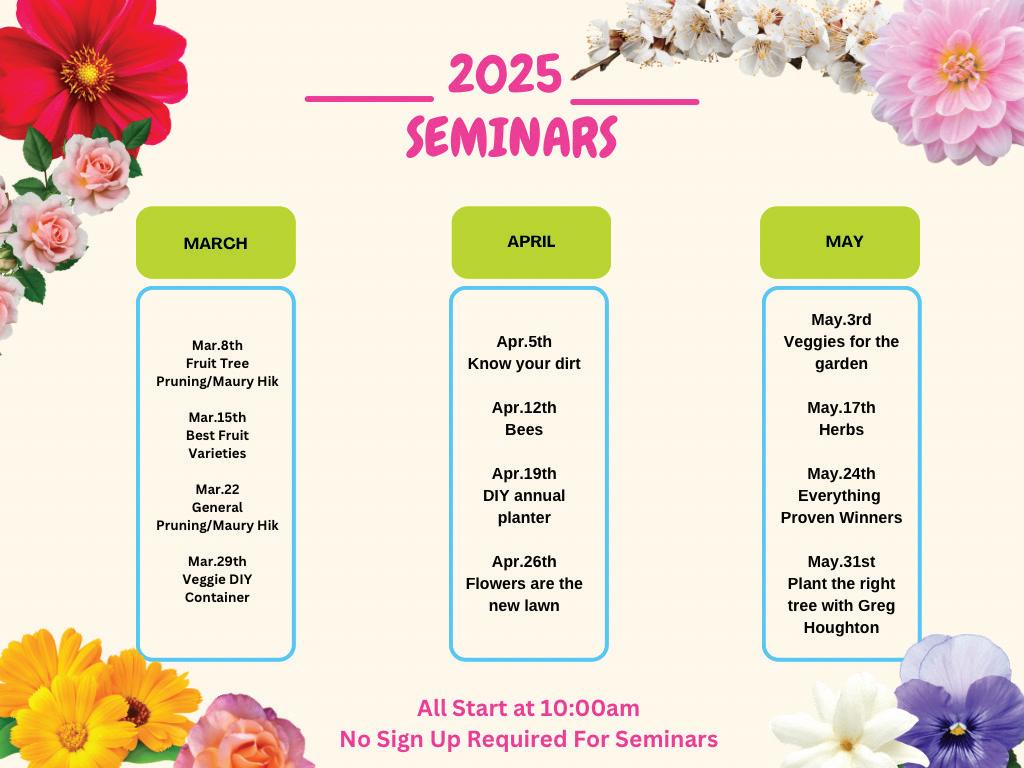 2025
SEMINARS

MARCH

Mar.8th
Fruit Tree Pruning/Maury Hik

Mar.15th
Best Fruit Varieties

Mar.22
General Pruning/Maury Hik

Mar.29th
Veggie DIY Container

APRIL

Apr.5th
Know your dirt

Apr.12th
Bees

Apr.19th
DIY annual planter

Apr.26th
Flowers are the new lawn

MAY

May.3rd
Veggies for the garden

May.17th
Herbs

May.24th
Everything Proven Winners

May.31st
Plant the right tree with Greg Houghton

All Start at 10:00am
No Sign Up Required For Seminars